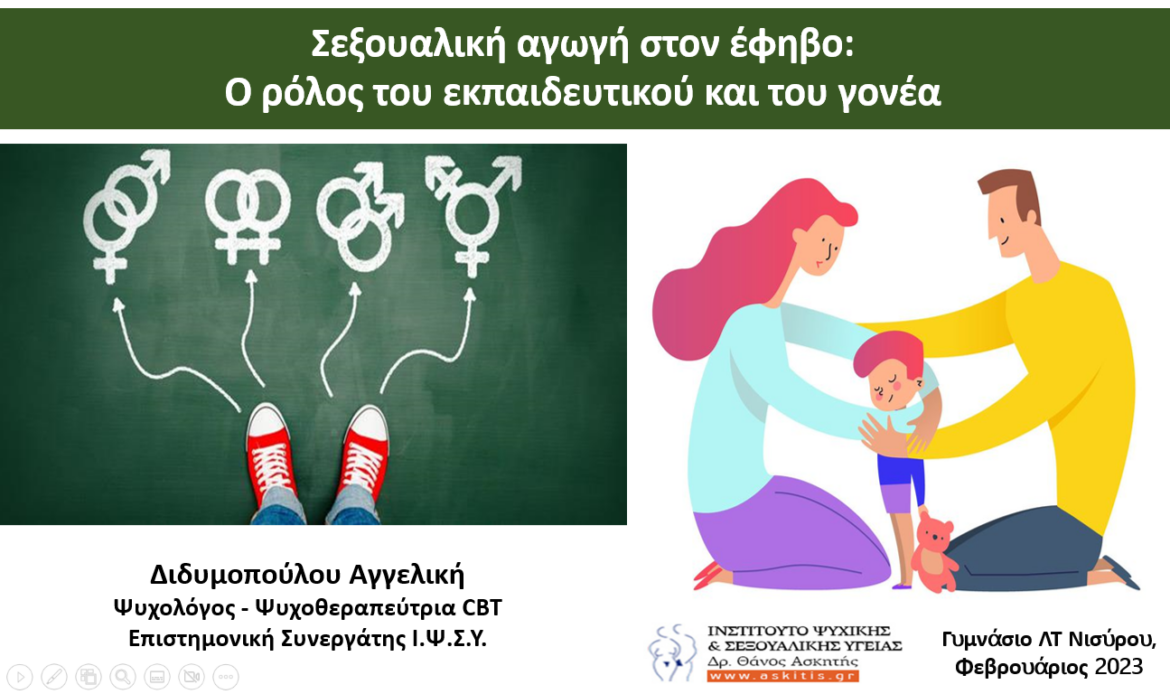 Σεξουαλική αγωγή στον έφηβο:
Ο ρόλος του εκπαιδευτικού και του γονέα

Διδυμοπούλου Αγγελική
Ψυχολόγος - Ψυχοθεραπεύτρια CBT
Επιστημονική Συνεργάτης Ι.Ψ.Σ.Υ.

ΙΝΣΤΙΤΟΥΤΟ ΨΥΧΙΚΗΣ
& ΣΕΞΟΥΑΛΙΚΗΣ ΥΓΕΙΑΣ
Δρ. Θάνος Ασκητής
www.askitis.gr

Γυμνάσιο ΛΤ Νισύρου,
Φεβρουάριος 2023